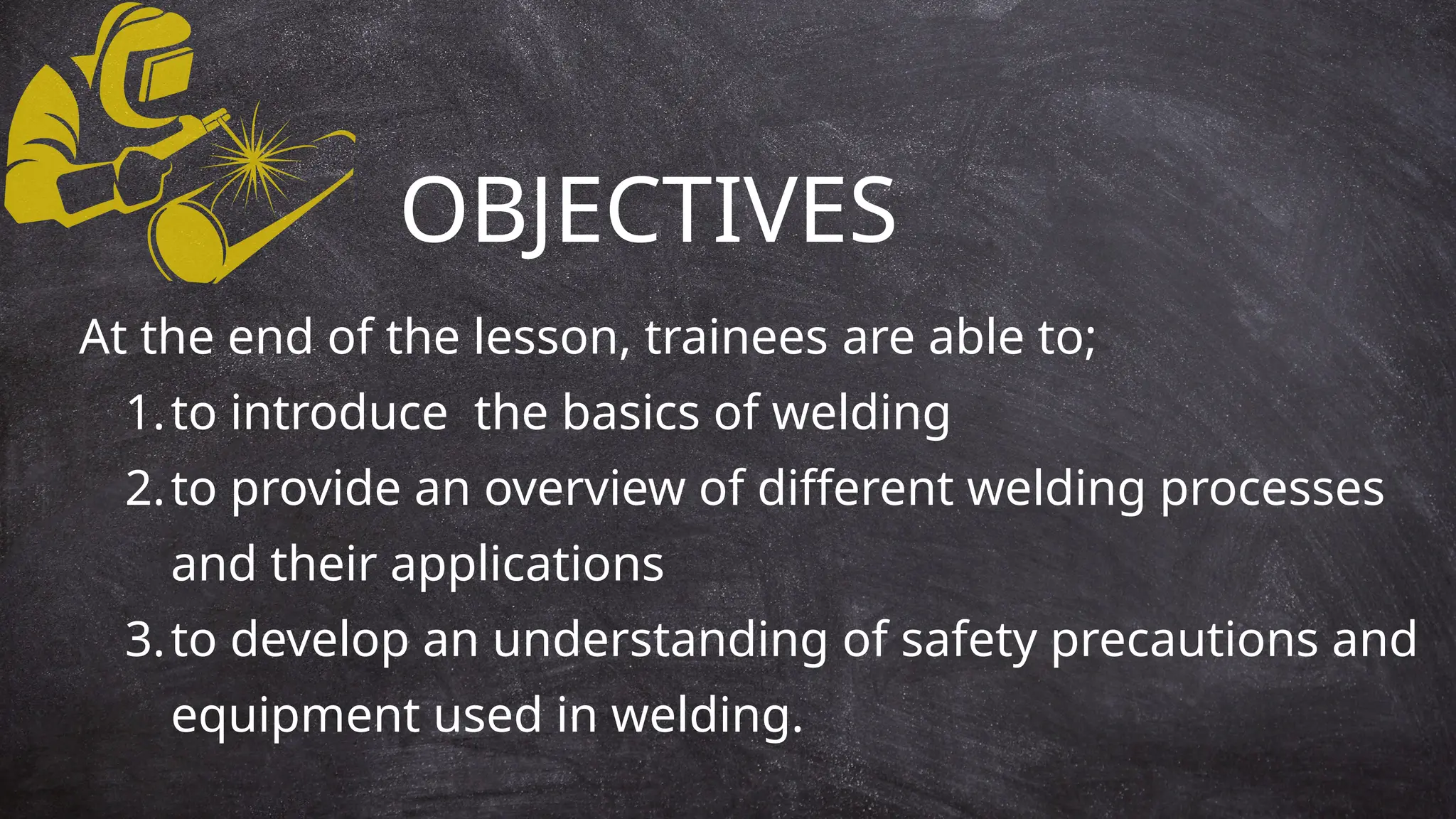 OBJECTIVES

At the end of the lesson, trainees are able to;

1. to introduce  the basics of welding
2. to provide an overview of different welding processes and their applications
3. to develop an understanding of safety precautions and equipment used in welding.